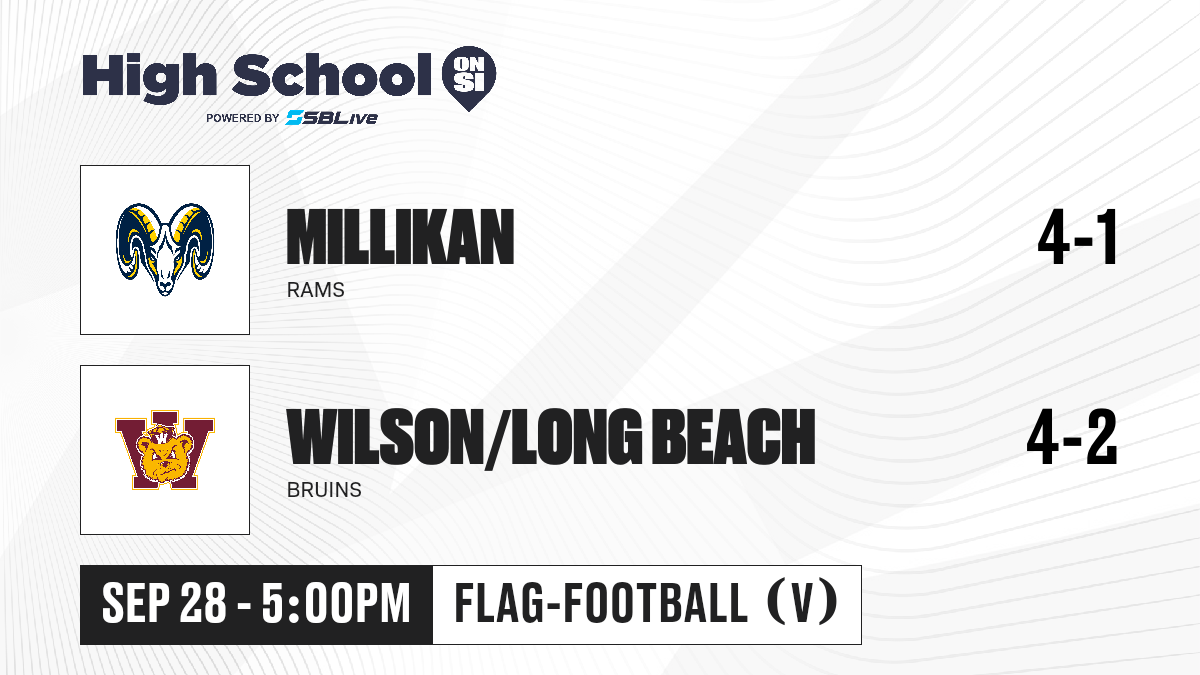 High School ON SI
POWERED BY SBLive

MILLIKAN
RAMS
4-1

W
WILSON/LONG BEACH
BRUINS
4-2

SEP 28 - 5:00PM
FLAG-FOOTBALL (V)